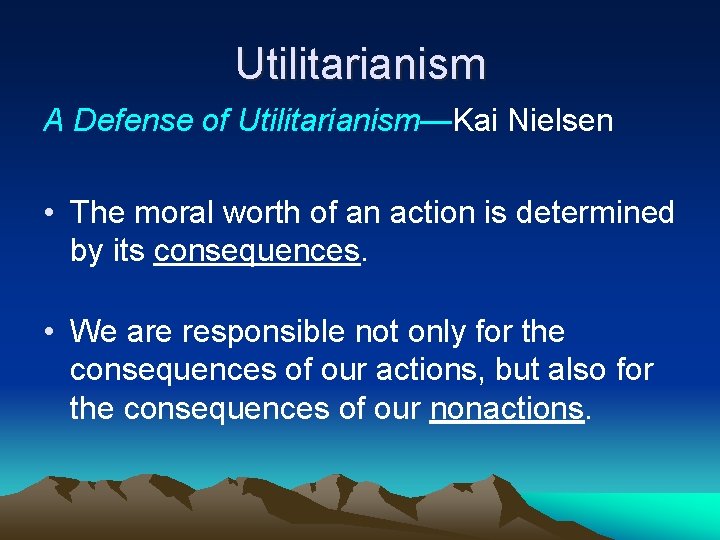 Utilitarianism

A Defense of Utilitarianism—Kai Nielsen

• The moral worth of an action is determined by its consequences.

• We are responsible not only for the consequences of our actions, but also for the consequences of our nonactions.